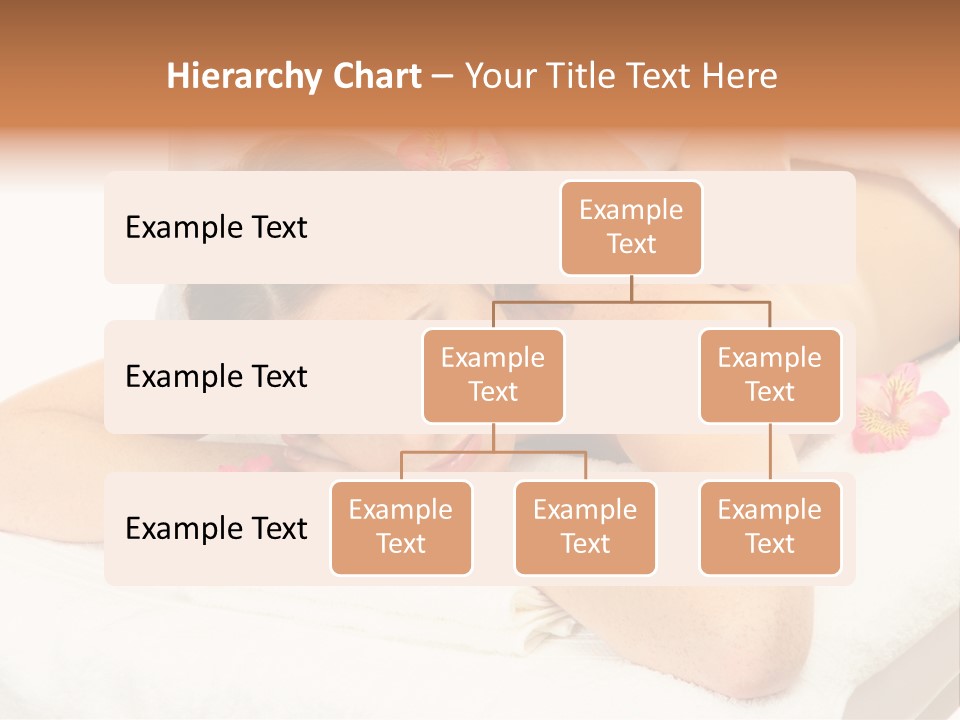 Hierarchy Chart – Your Title Text Here

Example Text

Example Text

Example Text

Example Text

Example Text

Example Text

Example Text

Example Text

Example Text